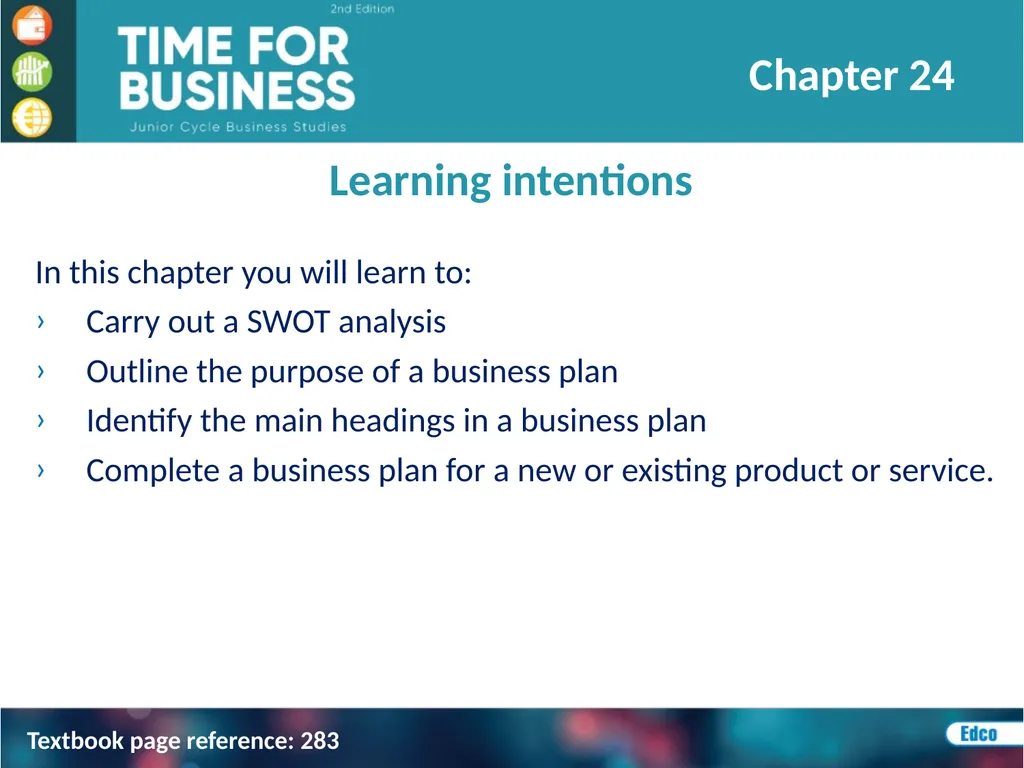 2nd Edition
TIME FOR BUSINESS
Junior Cycle Business Studies

Chapter 24

Learning intentions

In this chapter you will learn to:
› Carry out a SWOT analysis
› Outline the purpose of a business plan
› Identify the main headings in a business plan
› Complete a business plan for a new or existing product or service.

Textbook page reference: 283

Edco